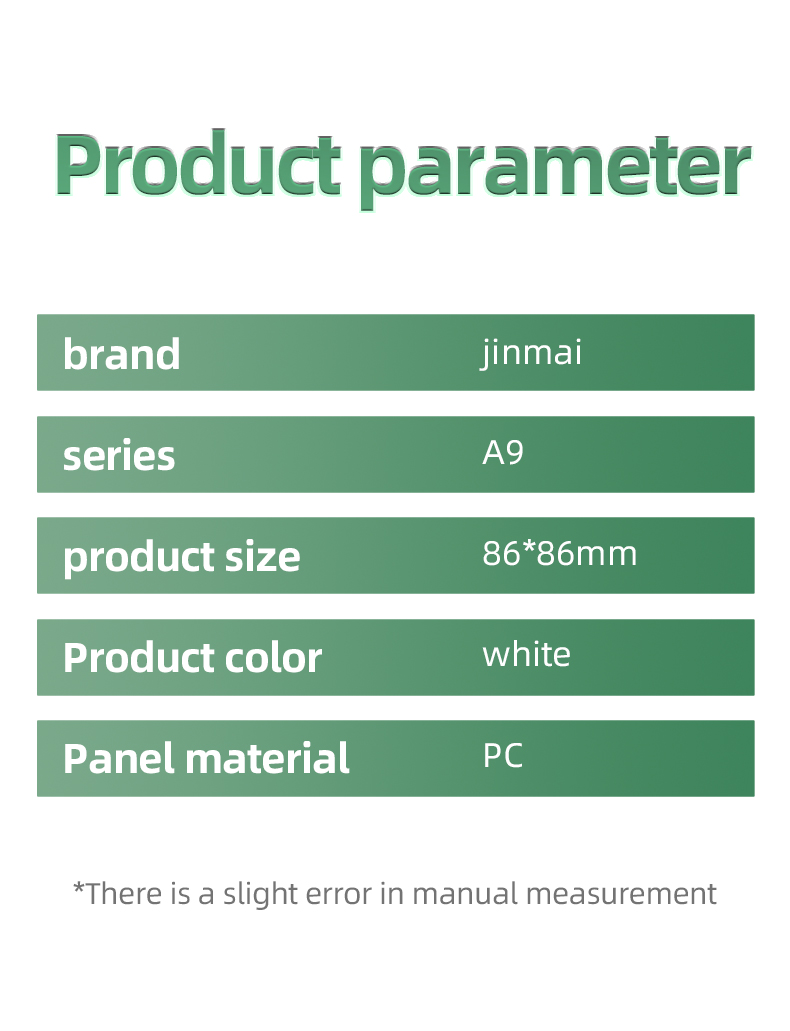 Product parameter

| brand | jinmai |
|---|---|
| series | A9 |
| product size | 86*86mm |
| Product color | white |
| Panel material | PC |

*There is a slight error in manual measurement